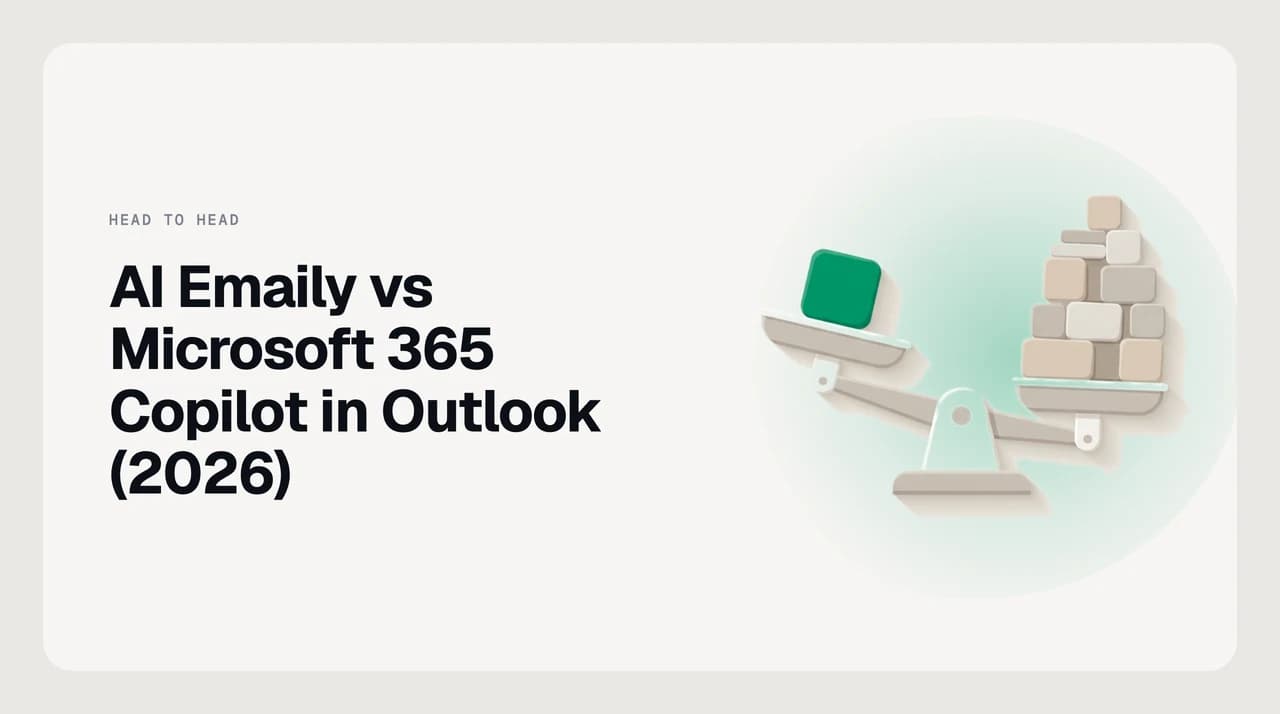 HEAD TO HEAD

AI Emaily vs Microsoft 365 Copilot in Outlook (2026)